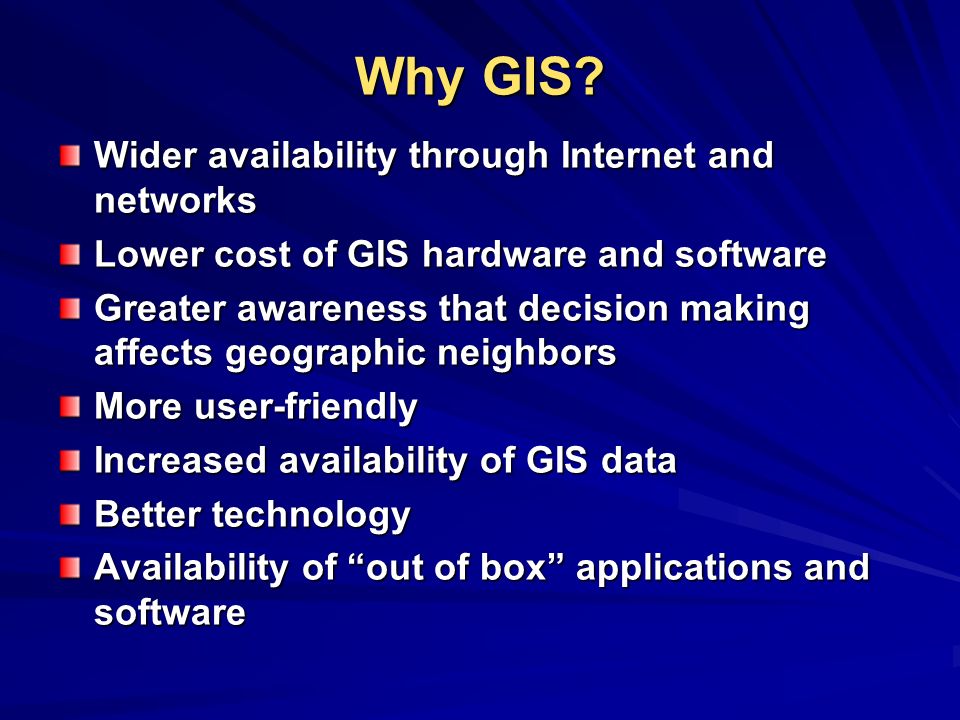 Why GIS?

Wider availability through Internet and networks

Lower cost of GIS hardware and software

Greater awareness that decision making affects geographic neighbors

More user-friendly

Increased availability of GIS data

Better technology

Availability of “out of box” applications and software